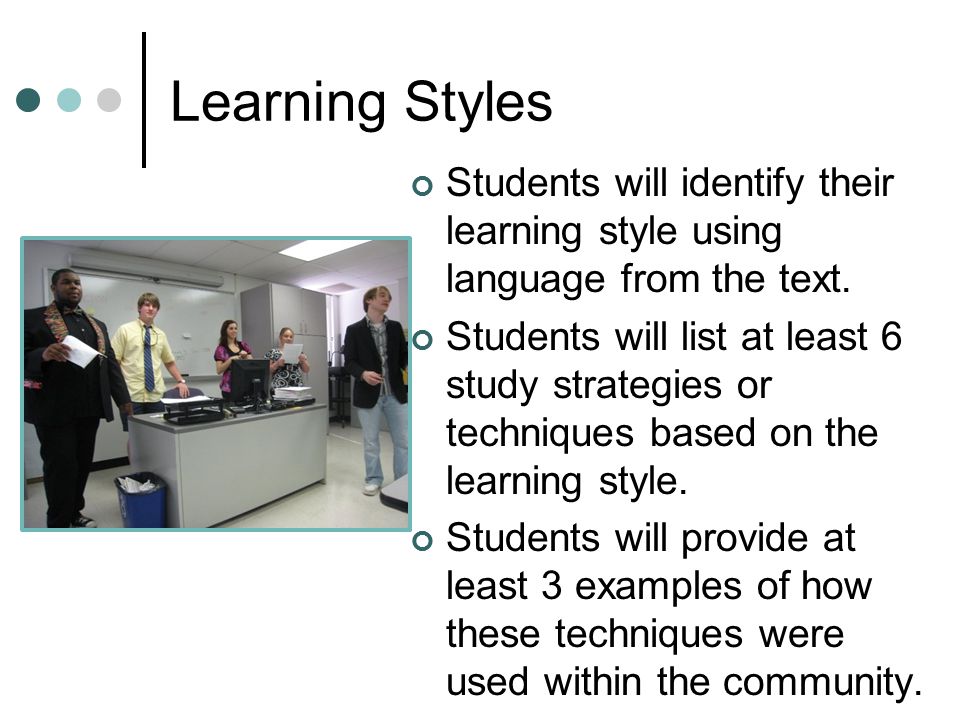 Learning Styles

Students will identify their learning style using language from the text.

Students will list at least 6 study strategies or techniques based on the learning style.

Students will provide at least 3 examples of how these techniques were used within the community.